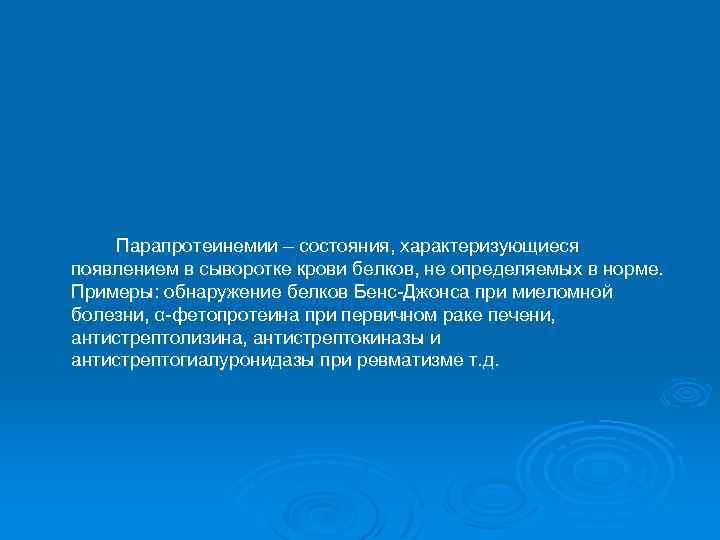 Парапротеинемии – состояния, характеризующиеся появлением в сыворотке крови белков, не определяемых в норме. Примеры: обнаружение белков Бенс-Джонса при миеломной болезни, α-фетопротеина при первичном раке печени, антистрептолизина, антистрептокиназы и антистрептогиалуронидазы при ревматизме т.д.